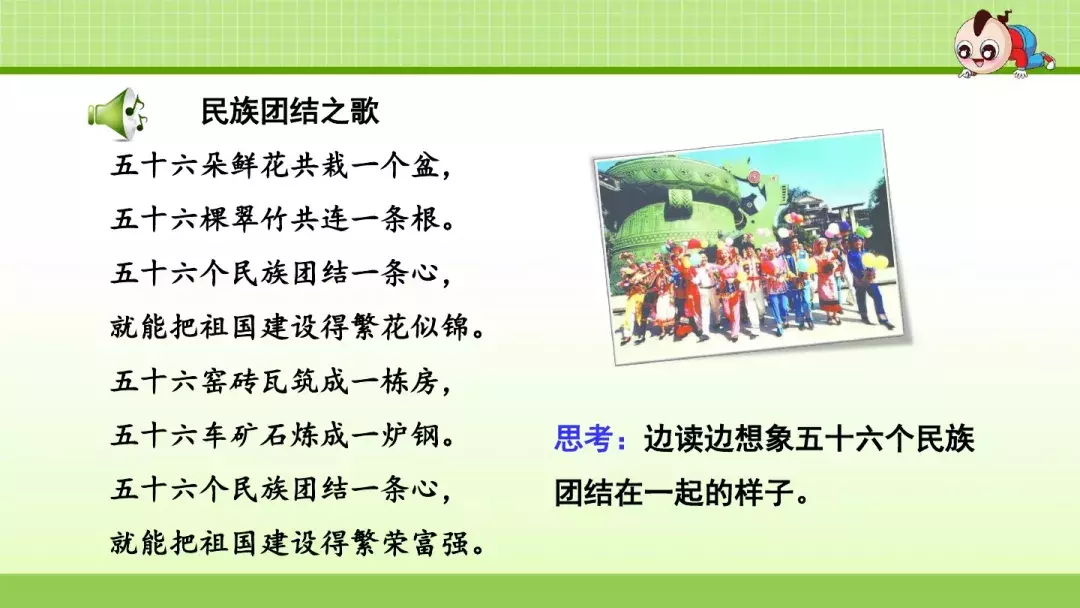 民族团结之歌

五十六朵鲜花共栽一个盆，
五十六棵翠竹共连一条根。
五十六个民族团结一条心，
就能把祖国建设得繁花似锦。
五十六窑砖瓦筑成一栋房，
五十六车矿石炼成一炉钢。
五十六个民族团结一条心，
就能把祖国建设得繁荣富强。

思考：边读边想象五十六个民族团结在一起的样子。